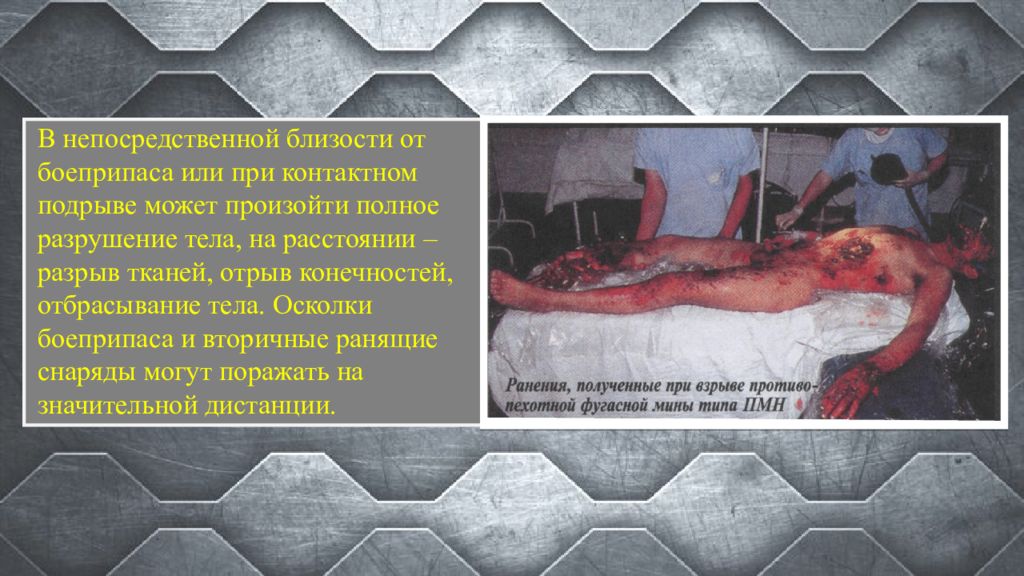 В непосредственной близости от боеприпаса или при контактном подрыве может произойти полное разрушение тела, на расстоянии – разрыв тканей, отрыв конечностей, отбрасывание тела. Осколки боеприпаса и вторичные ранящие снаряды могут поражать на значительной дистанции.

Ранения, полученные при взрыве противопехотной фугасной мины типа ПМН